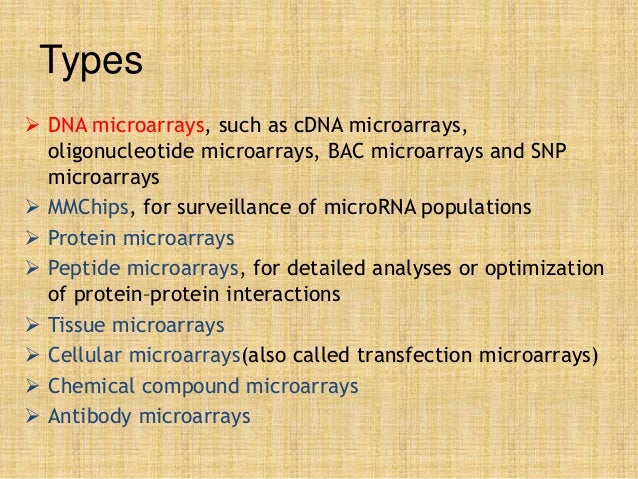 Types

➢ DNA microarrays, such as cDNA microarrays, oligonucleotide microarrays, BAC microarrays and SNP microarrays
➢ MMChips, for surveillance of microRNA populations
➢ Protein microarrays
➢ Peptide microarrays, for detailed analyses or optimization of protein–protein interactions
➢ Tissue microarrays
➢ Cellular microarrays(also called transfection microarrays)
➢ Chemical compound microarrays
➢ Antibody microarrays